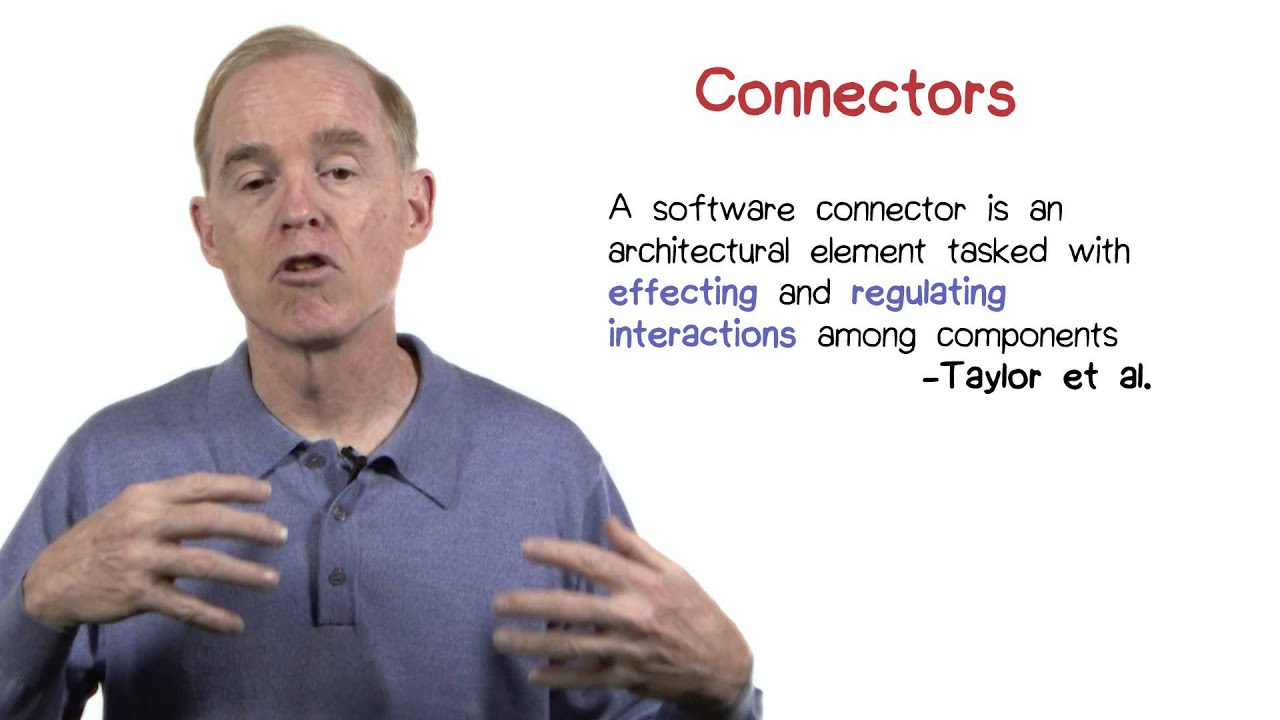 Connectors

A software connector is an architectural element tasked with effecting and regulating interactions among components
-Taylor et al.